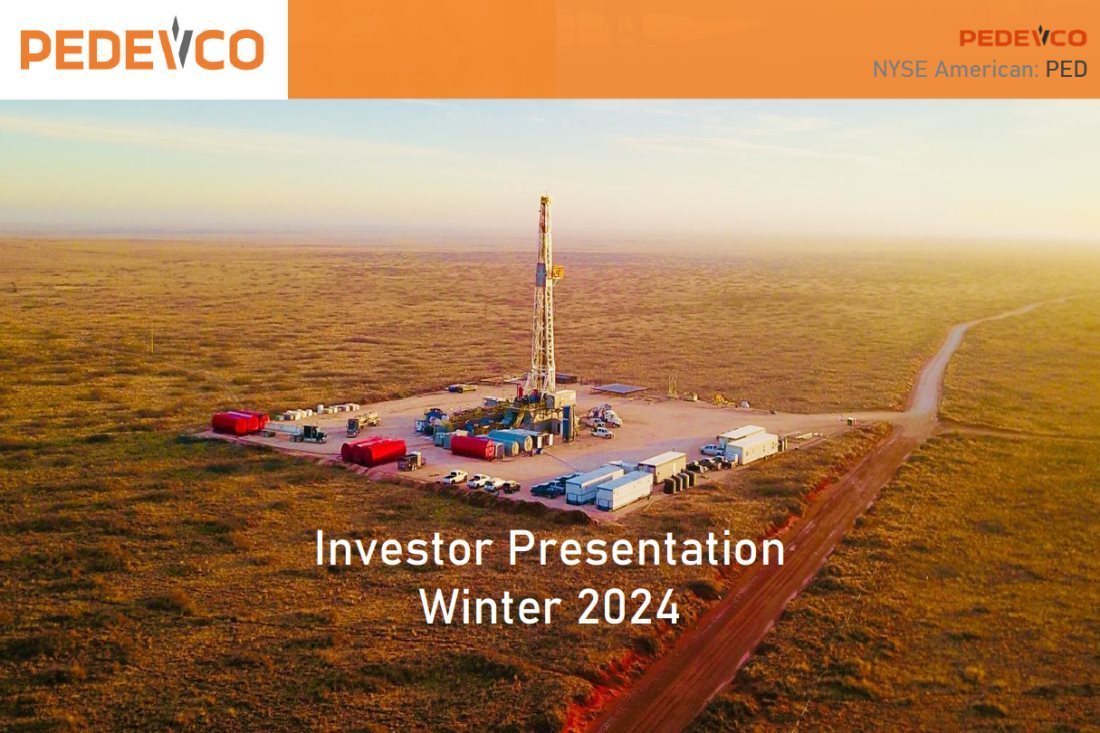 PEDEVCO

PEDEVCO
NYSE American: PED

Investor Presentation
Winter 2024